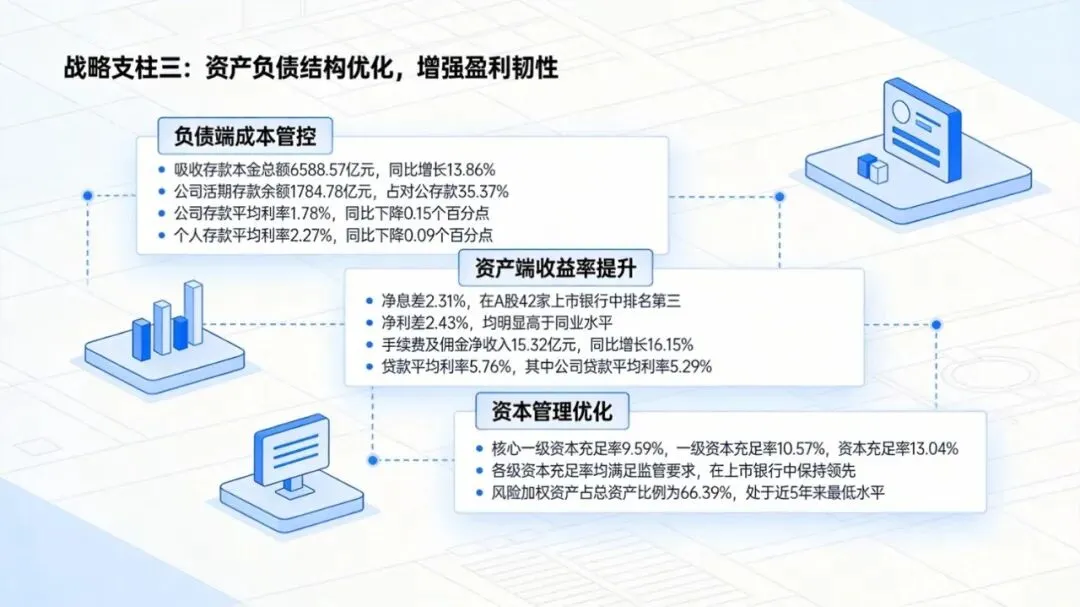 战略支柱三：资产负债结构优化，增强盈利韧性

负债端成本管控

- 吸收存款本金总额6588.57亿元，同比增长13.86%
- 公司活期存款余额1784.78亿元，占对公存款35.37%
- 公司存款平均利率1.78%，同比下降0.15个百分点
- 个人存款平均利率2.27%，同比下降0.09个百分点

资产端收益率提升

- 净息差2.31%，在A股42家上市银行中排名第三
- 净利差2.43%，均明显高于同业水平
- 手续费及佣金净收入15.32亿元，同比增长16.15%
- 贷款平均利率5.76%，其中公司贷款平均利率5.29%

资本管理优化

- 核心一级资本充足率9.59%，一级资本充足率10.57%，资本充足率13.04%
- 各级资本充足率均满足监管要求，在上市银行中保持领先
- 风险加权资产占总资产比例为66.39%，处于近5年来最低水平